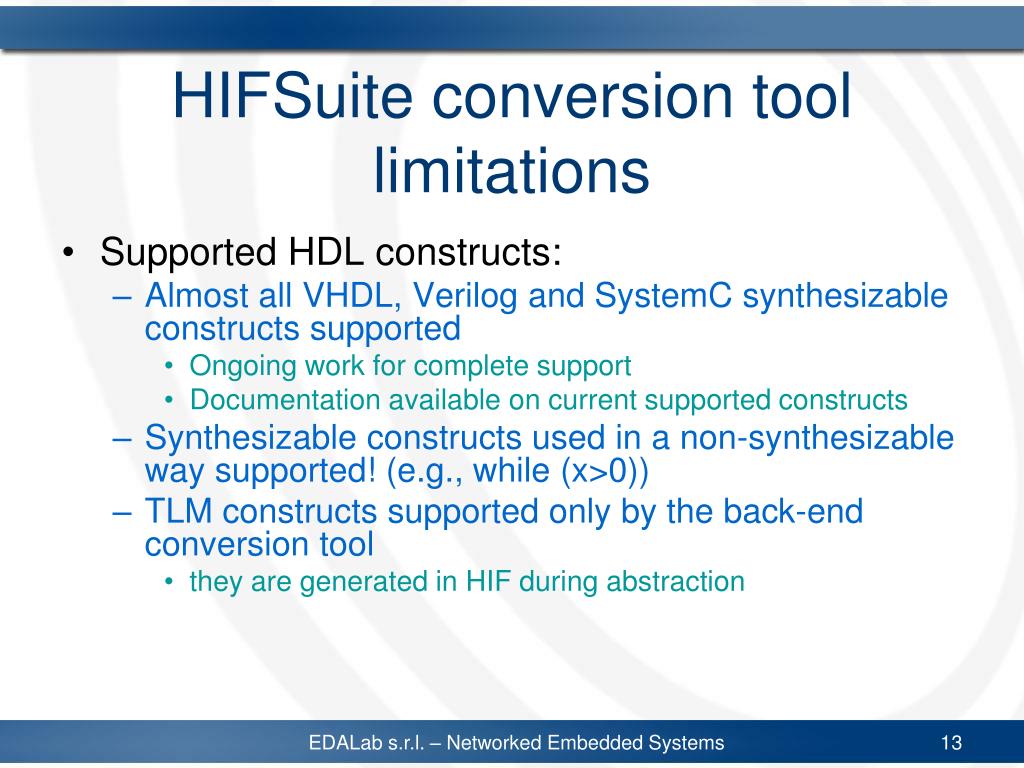 HIFSuite conversion tool limitations

• Supported HDL constructs:
– Almost all VHDL, Verilog and SystemC synthesizable constructs supported
• Ongoing work for complete support
• Documentation available on current supported constructs
– Synthesizable constructs used in a non-synthesizable way supported! (e.g., while (x>0))
– TLM constructs supported only by the back-end conversion tool
• they are generated in HIF during abstraction

EDALab s.r.l. – Networked Embedded Systems

13